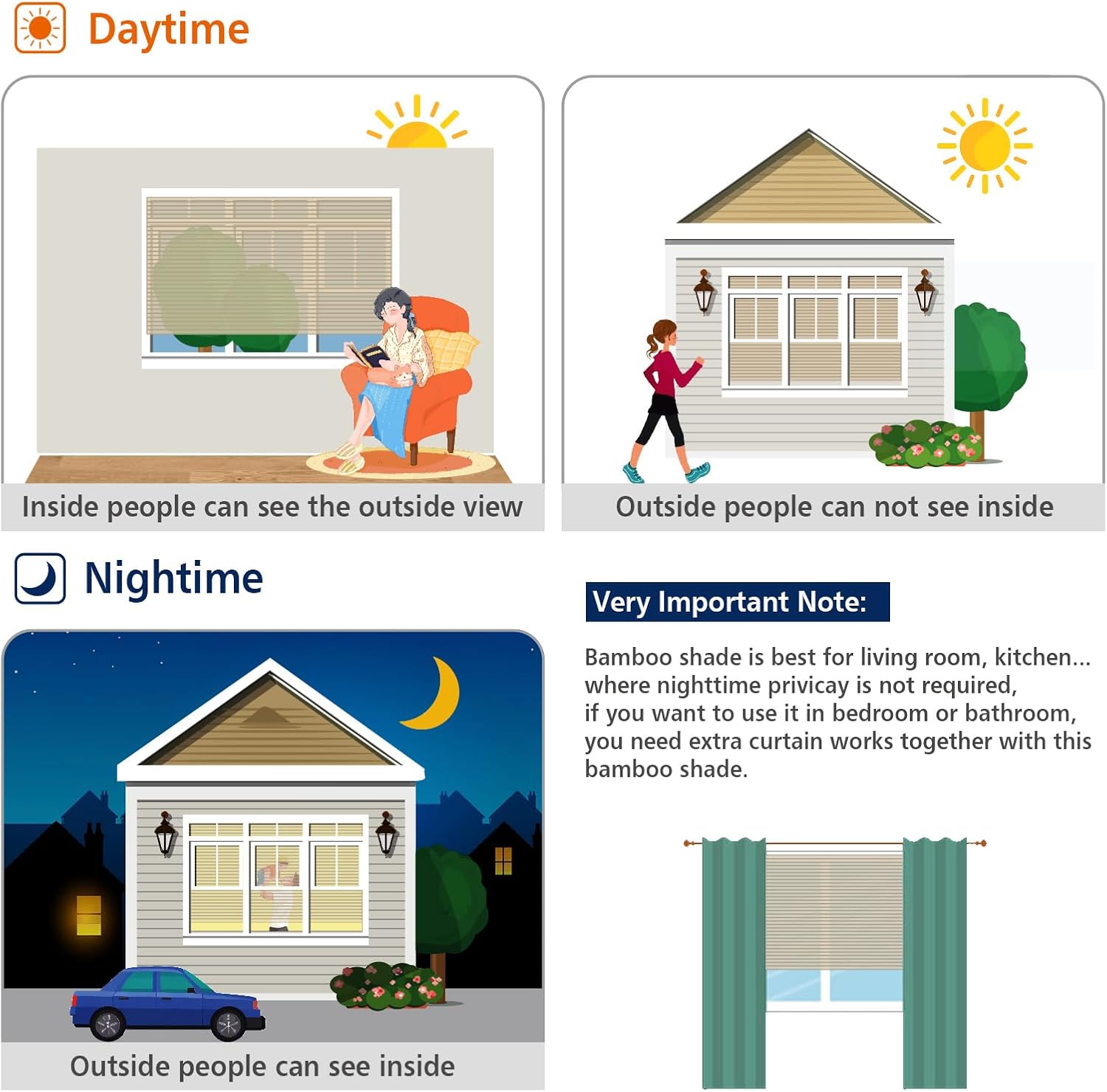 Daytime

Inside people can see the outside view

Outside people can not see inside

Nightime

Outside people can see inside

Very Important Note:

Bamboo shade is best for living room, kitchen... where nighttime privicay is not required, if you want to use it in bedroom or bathroom, you need extra curtain works together with this bamboo shade.